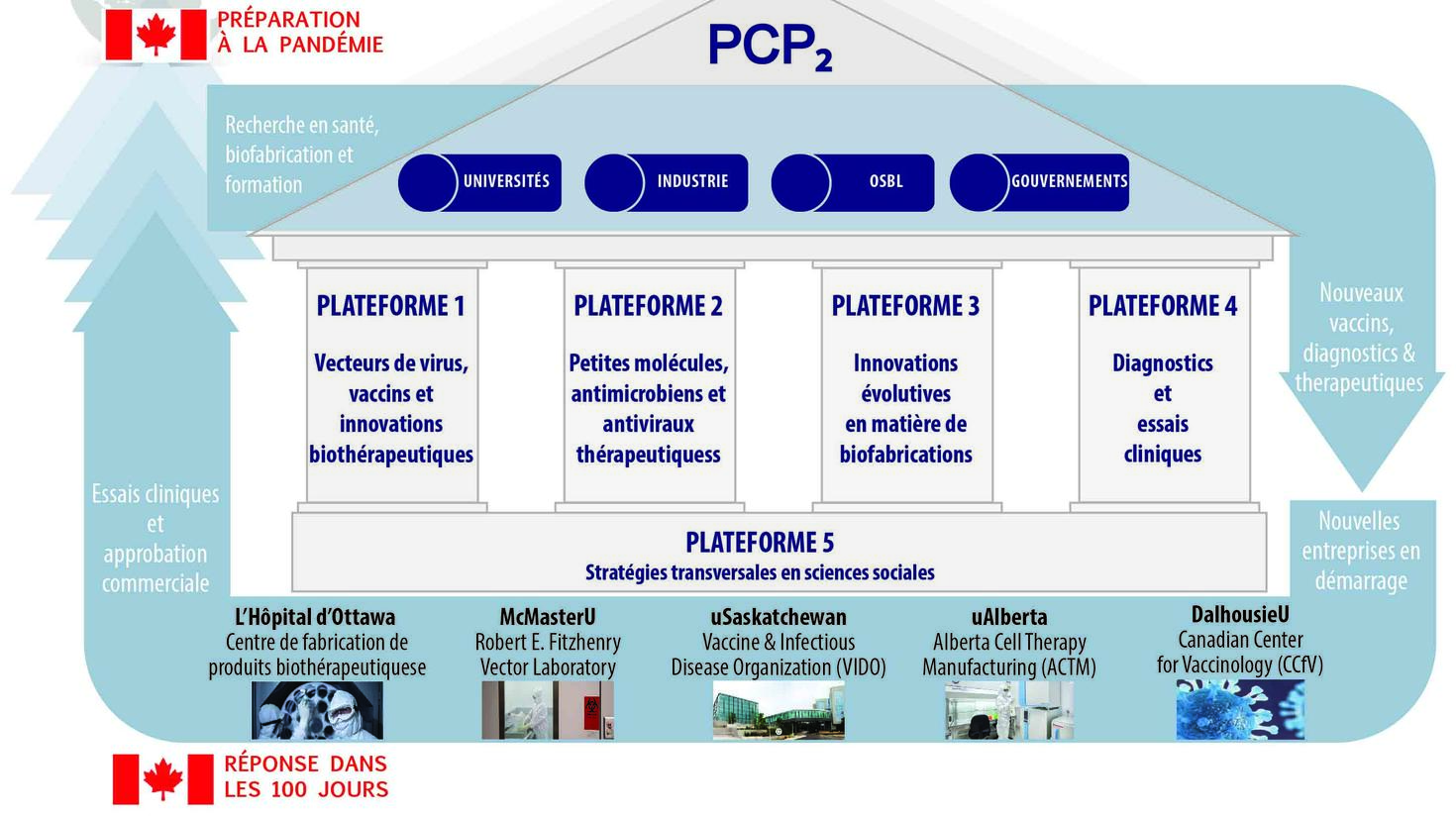 PRÉPARATION
À LA PANDÉMIE

$PCP_2$

Recherche en santé, biofabrication et formation

UNIVERSITÉS

INDUSTRIE

OSBL

GOUVERNEMENTS

PLATEFORME 1
Vecteurs de virus, vaccins et innovations biothérapeutiques

PLATEFORME 2
Petites molécules, antimicrobiens et antiviraux thérapeutiquess

PLATEFORME 3
Innovations évolutives en matière de biofabrications

PLATEFORME 4
Diagnostics et essais cliniques

Nouveaux vaccins, diagnostics & therapeutiques

Essais cliniques et approbation commerciale

PLATEFORME 5
Stratégies transversales en sciences sociales

Nouvelles entreprises en démarrage

L'Hôpital d'Ottawa
Centre de fabrication de produits biothérapeutiquese

McMasterU
Robert E. Fitzhenry Vector Laboratory

uSaskatchewan
Vaccine & Infectious Disease Organization (VIDO)

uAlberta
Alberta Cell Therapy Manufacturing (ACTM)

DalhousieU
Canadian Center for Vaccinology (CCfV)

RÉPONSE DANS
LES 100 JOURS